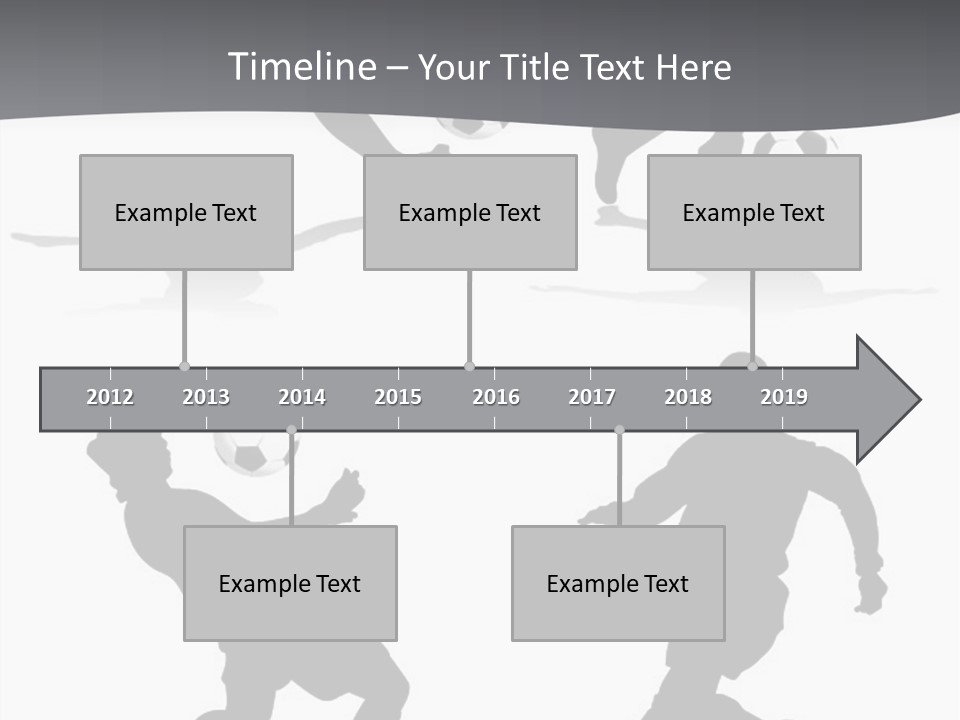 Timeline – Your Title Text Here

Example Text

Example Text

Example Text

2012 2013 2014 2015 2016 2017 2018 2019

Example Text

Example Text